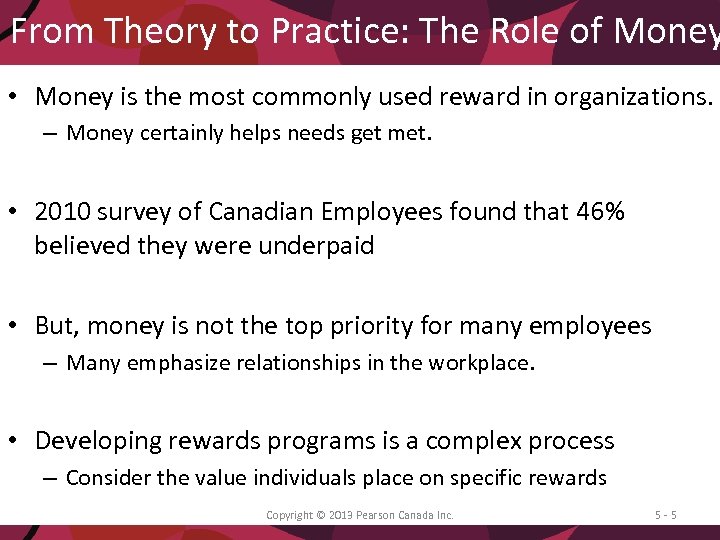 From Theory to Practice: The Role of Money

• Money is the most commonly used reward in organizations.
– Money certainly helps needs get met.

• 2010 survey of Canadian Employees found that 46% believed they were underpaid

• But, money is not the top priority for many employees
– Many emphasize relationships in the workplace.

• Developing rewards programs is a complex process
– Consider the value individuals place on specific rewards

Copyright © 2013 Pearson Canada Inc.

5 - 5